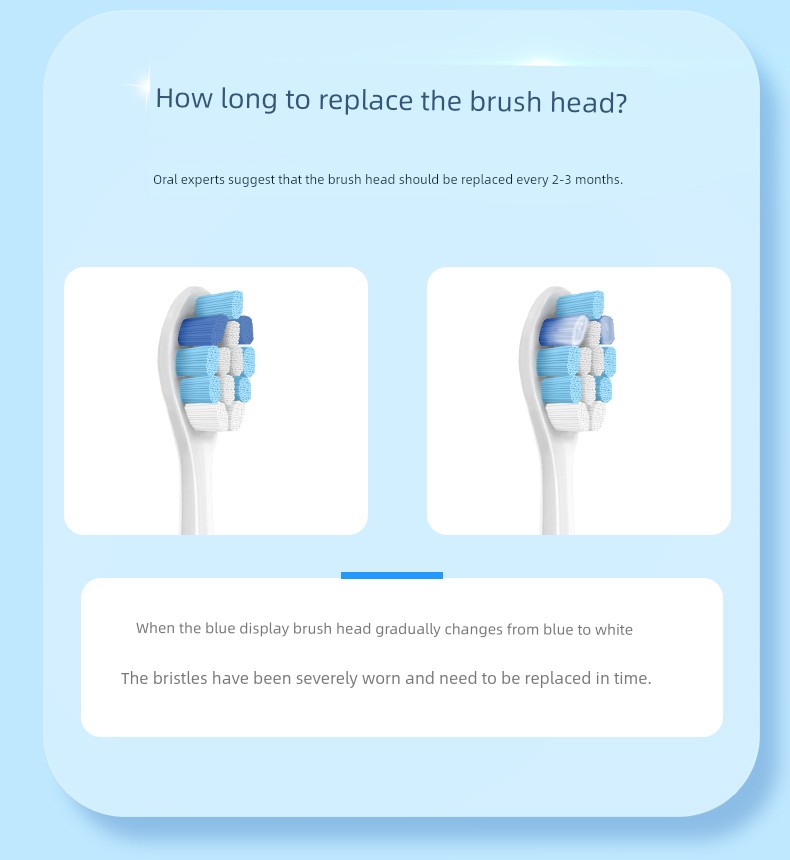 How long to replace the brush head?

Oral experts suggest that the brush head should be replaced every 2-3 months.

When the blue display brush head gradually changes from blue to white

The bristles have been severely worn and need to be replaced in time.